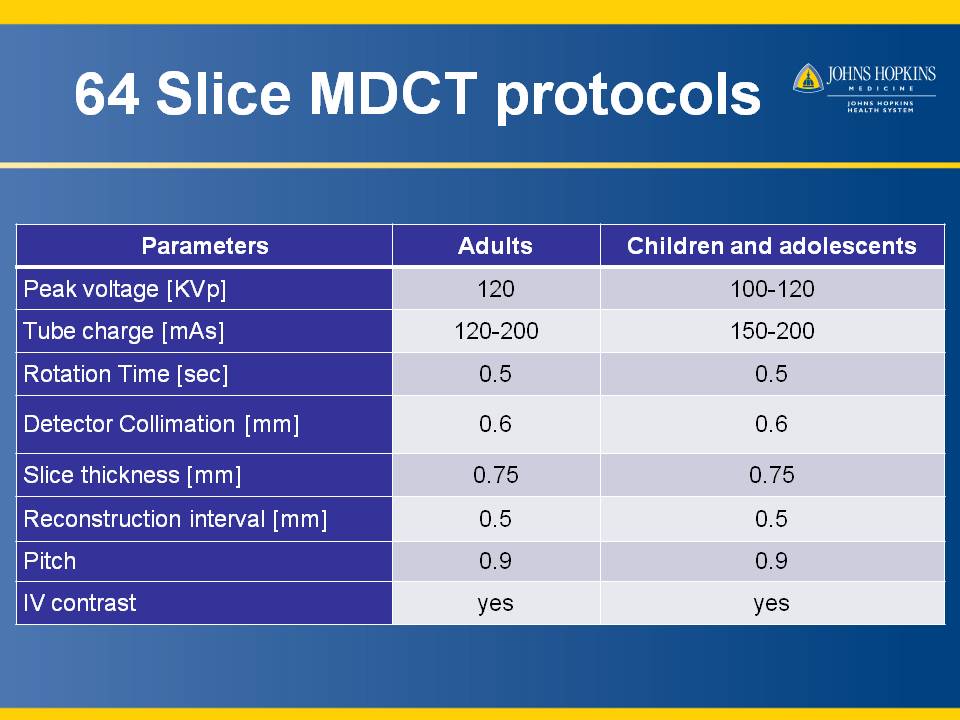 64 Slice MDCT protocols

JOHNS HOPKINS
MEDICINE
JOHNS HOPKINS
HEALTH SYSTEM

| Parameters | Adults | Children and adolescents |
|---|---|---|
| Peak voltage [KVp] | 120 | 100-120 |
| Tube charge [mAs] | 120-200 | 150-200 |
| Rotation Time [sec] | 0.5 | 0.5 |
| Detector Collimation [mm] | 0.6 | 0.6 |
| Slice thickness [mm] | 0.75 | 0.75 |
| Reconstruction interval [mm] | 0.5 | 0.5 |
| Pitch | 0.9 | 0.9 |
| IV contrast | yes | yes |